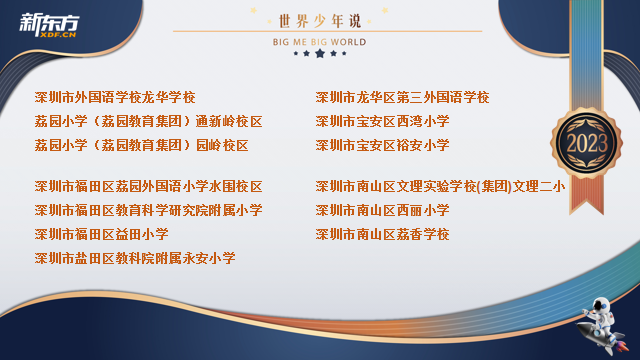 新东方
XDF.CN

世界少年说
BIG ME BIG WORLD

2023

深圳市外国语学校龙华学校
荔园小学（荔园教育集团）通新岭校区
荔园小学（荔园教育集团）园岭校区

深圳市福田区荔园外国语小学水围校区
深圳市福田区教育科学研究院附属小学
深圳市福田区益田小学
深圳市盐田区教科院附属永安小学

深圳市龙华区第三外国语学校
深圳市宝安区西湾小学
深圳市宝安区裕安小学

深圳市南山区文理实验学校(集团)文理二小
深圳市南山区西丽小学
深圳市南山区荔香学校